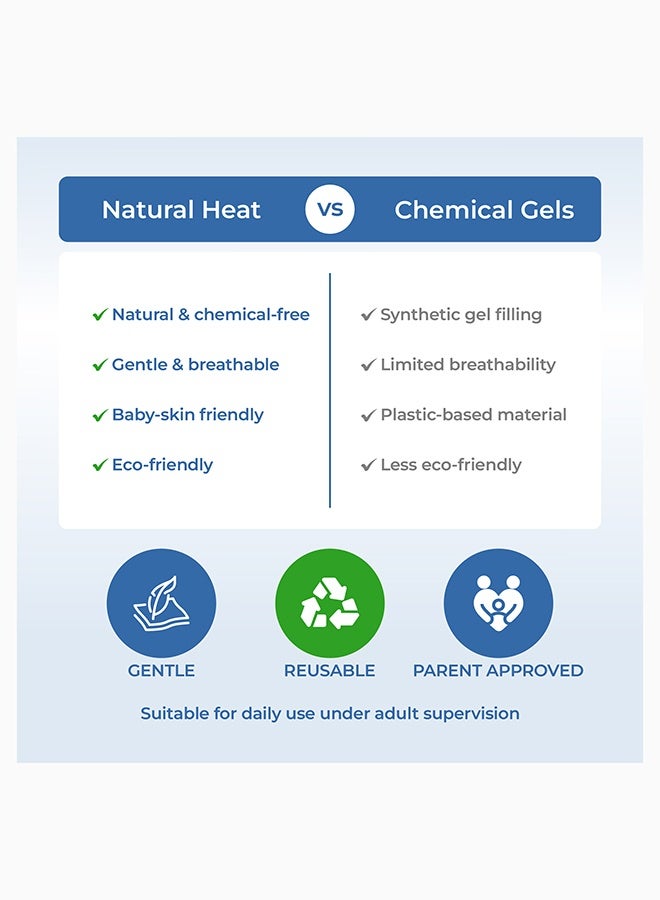 Natural Heat VS Chemical Gels

✔ Natural & chemical-free
✔ Gentle & breathable
✔ Baby-skin friendly
✔ Eco-friendly

✔ Synthetic gel filling
✔ Limited breathability
✔ Plastic-based material
✔ Less eco-friendly

GENTLE
REUSABLE
PARENT APPROVED

Suitable for daily use under adult supervision